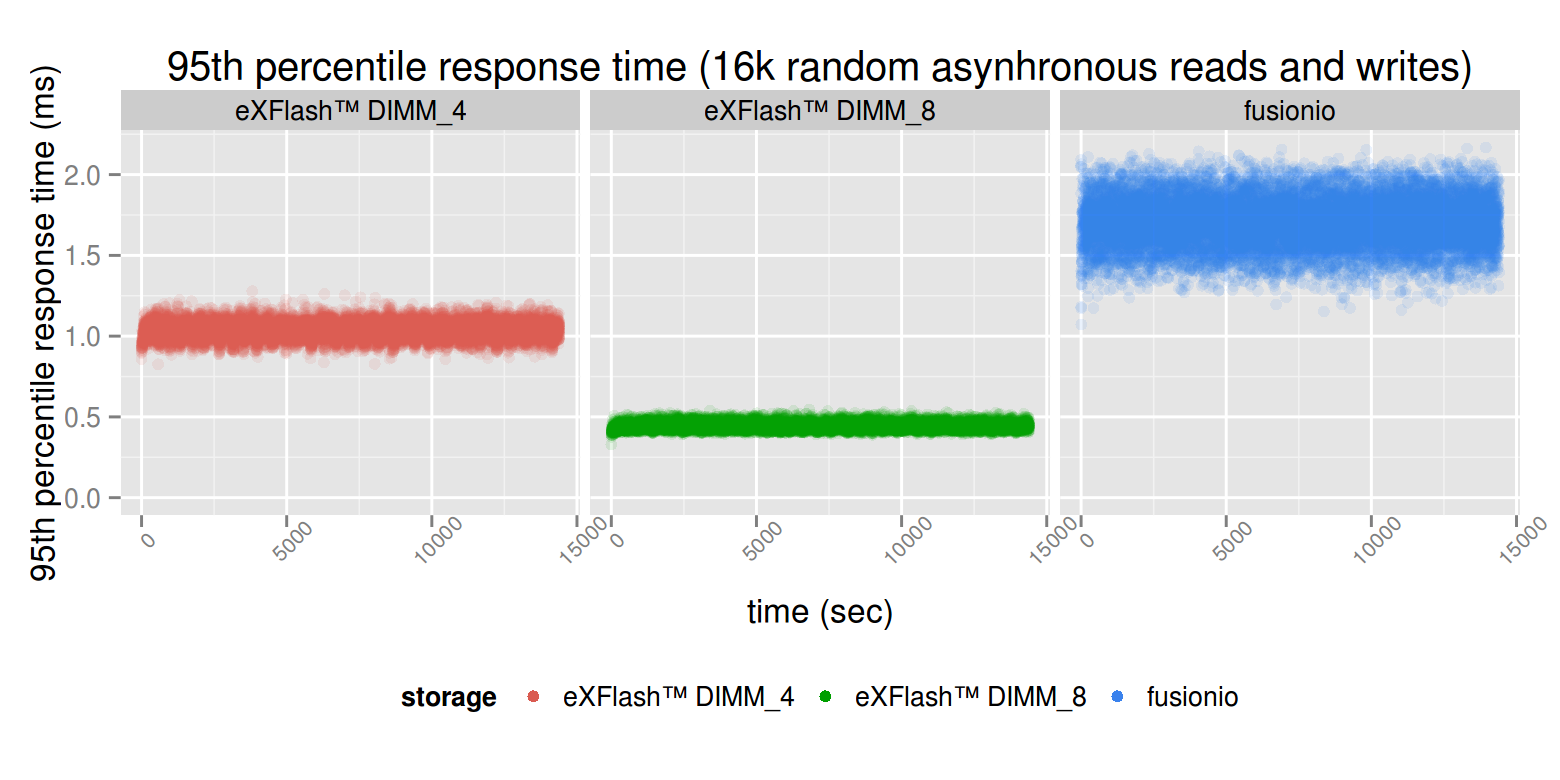 95th percentile response time (16k random asynhronous reads and writes)

eXFlash™ DIMM_4

eXFlash™ DIMM_8

fusionio

95th percentile response time (ms)

2.0
1.5
1.0
0.5
0.0

0
5000
10000
15000

0
5000
10000
15000

0
5000
10000
15000

time (sec)

storage
eXFlash™ DIMM_4
eXFlash™ DIMM_8
fusionio